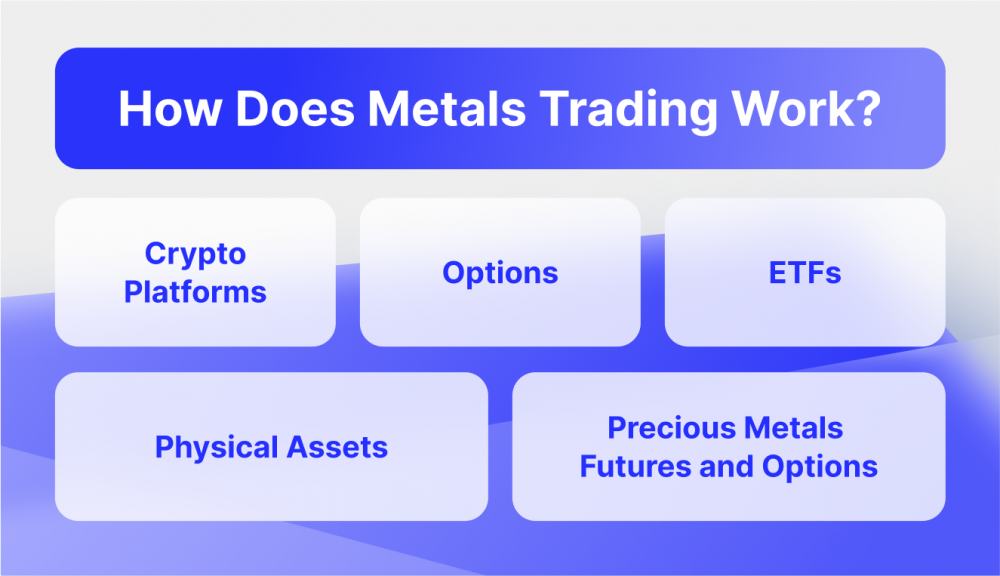 How Does Metals Trading Work?

Crypto Platforms

Options

ETFs

Physical Assets

Precious Metals Futures and Options